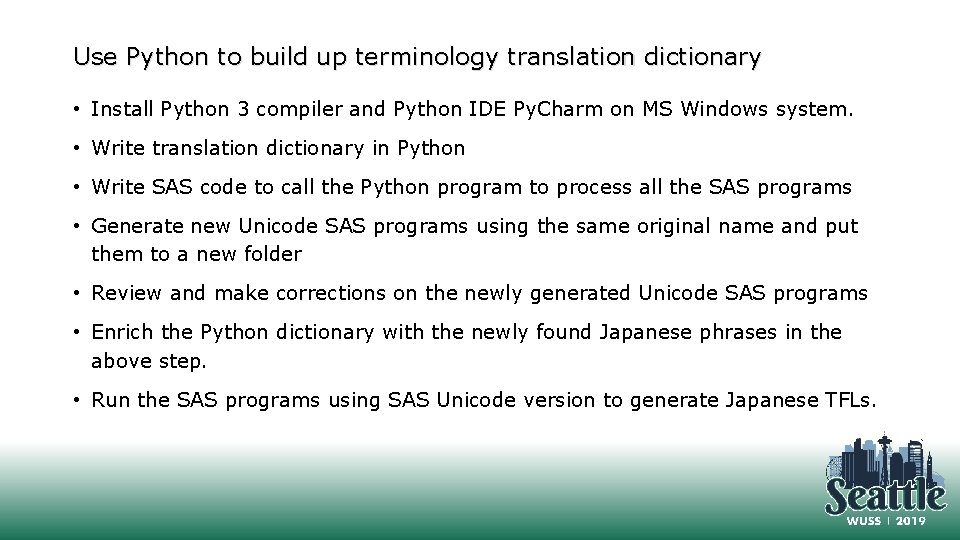 Use Python to build up terminology translation dictionary

• Install Python 3 compiler and Python IDE PyCharm on MS Windows system.

• Write translation dictionary in Python

• Write SAS code to call the Python program to process all the SAS programs

• Generate new Unicode SAS programs using the same original name and put them to a new folder

• Review and make corrections on the newly generated Unicode SAS programs

• Enrich the Python dictionary with the newly found Japanese phrases in the above step.

• Run the SAS programs using SAS Unicode version to generate Japanese TFLs.

Seattle
WUSS | 2019